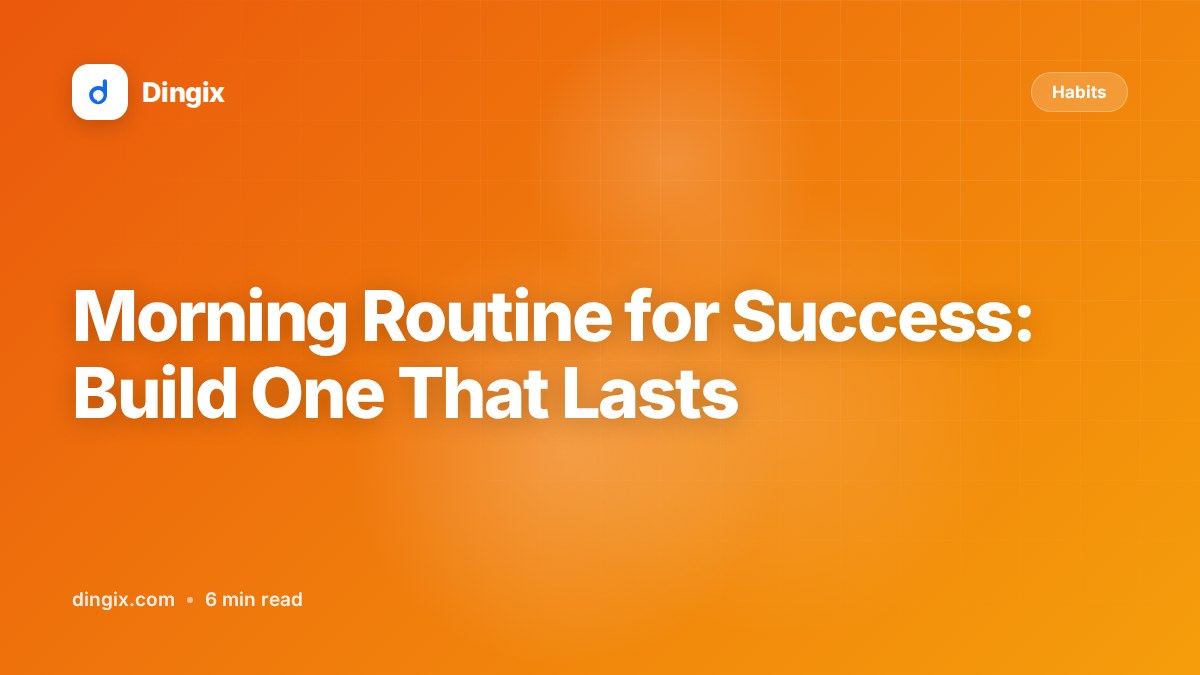 d Dingix

Habits

Morning Routine for Success: Build One That Lasts

dingix.com • 6 min read